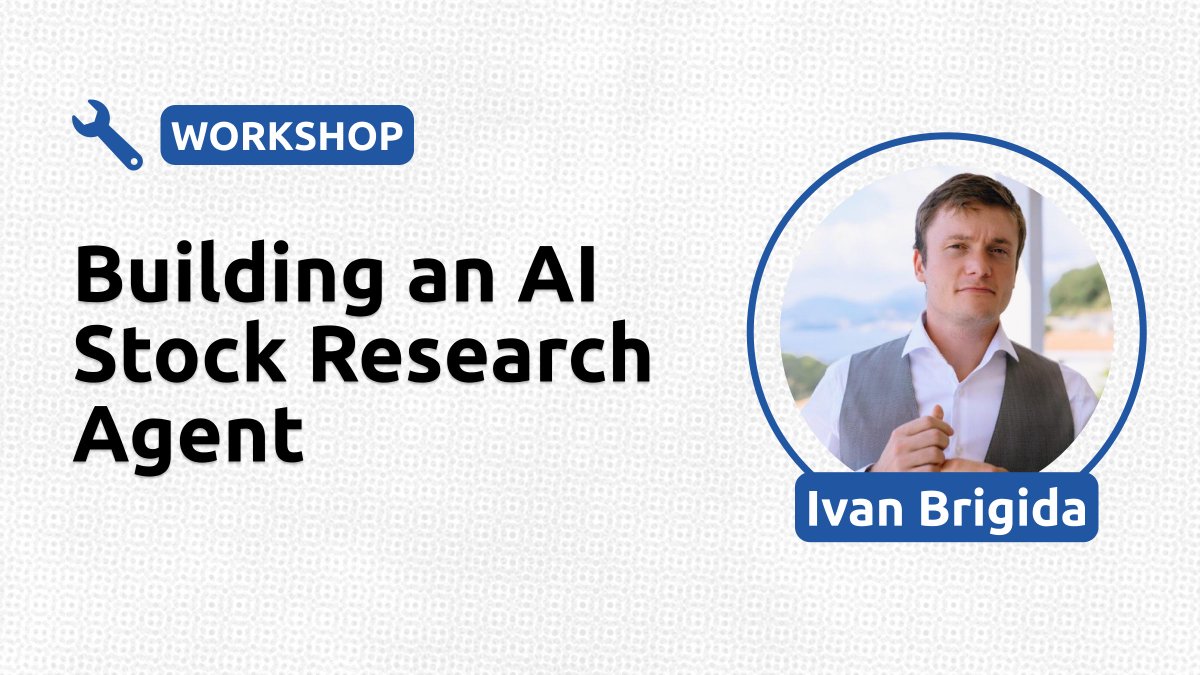 WORKSHOP

Building an AI Stock Research Agent

Ivan Brigida